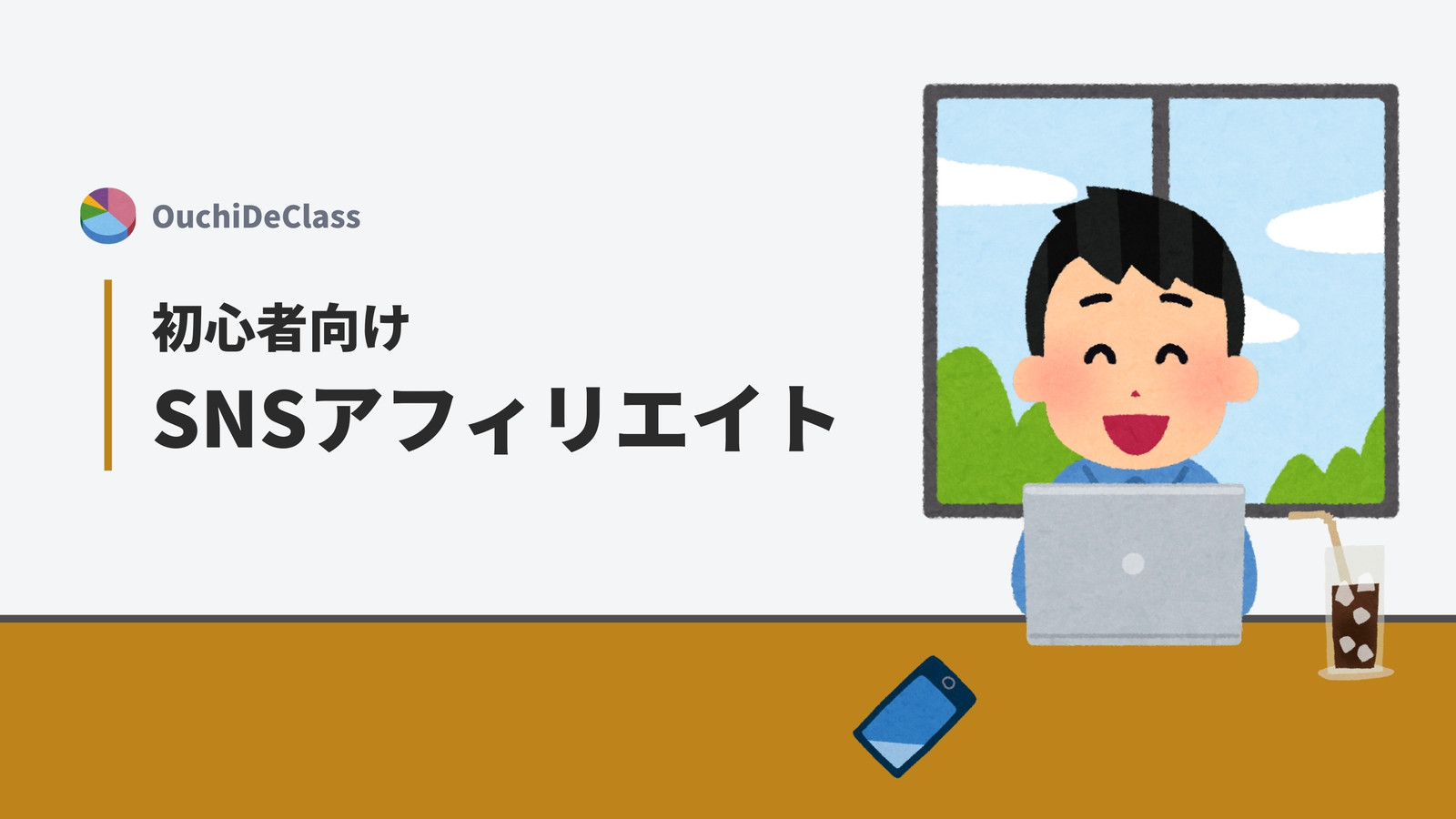 OuchiDeClass

初心者向け

SNSアフィリエイト